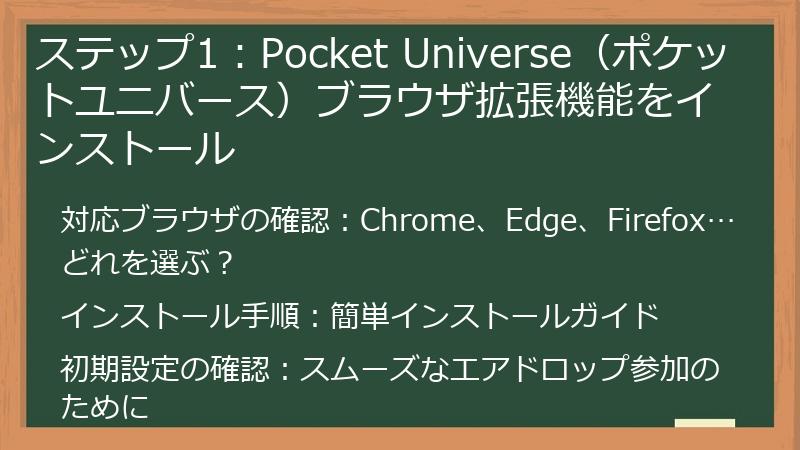 ステップ1：Pocket Universe（ポケットユニバース）ブラウザ拡張機能をインストール

対応ブラウザの確認：Chrome、Edge、Firefox…どれを選ぶ？

インストール手順：簡単インストールガイド

初期設定の確認：スムーズなエアドロップ参加のために